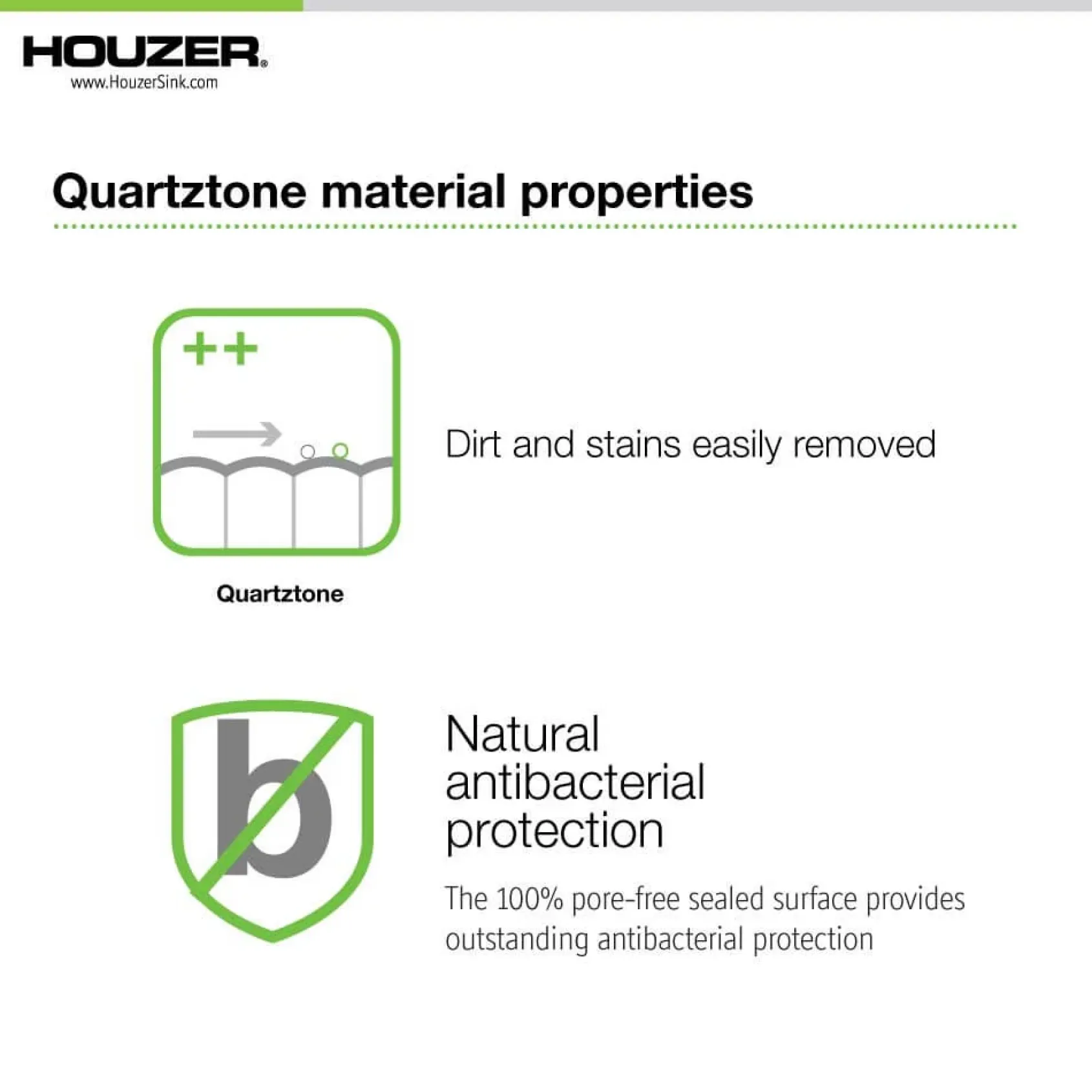 HOUZER®
www.HouzerSink.com

Quartztone material properties

++

Quartztone

Dirt and stains easily removed

b

Natural antibacterial protection

The 100% pore-free sealed surface provides outstanding antibacterial protection